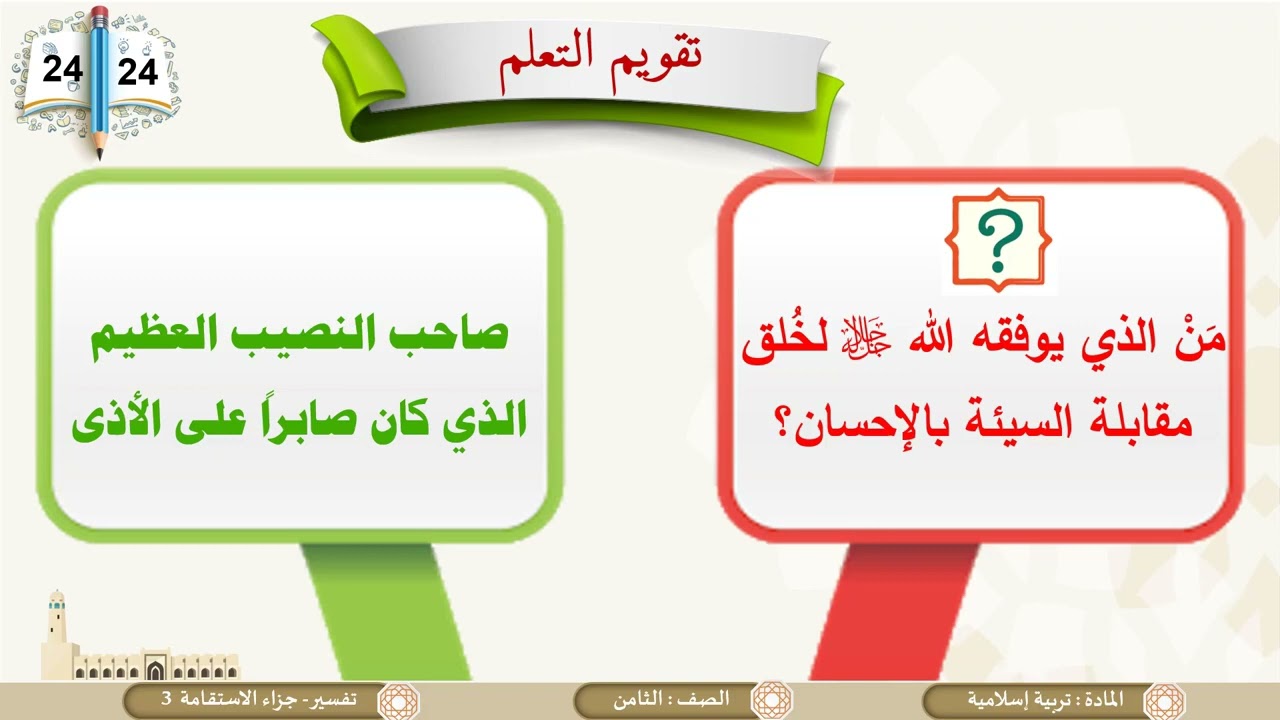 24 24

تقويم التعلم

?

مَنْ الذي يوفقه الله ﷻ لخُلق مقابلة السيئة بالإحسان؟

صاحب النصيب العظيم الذي كان صابراً على الأذى

المادة : تربية إسلامية

الصف : الثامن

تفسير- جزاء الاستقامة 3